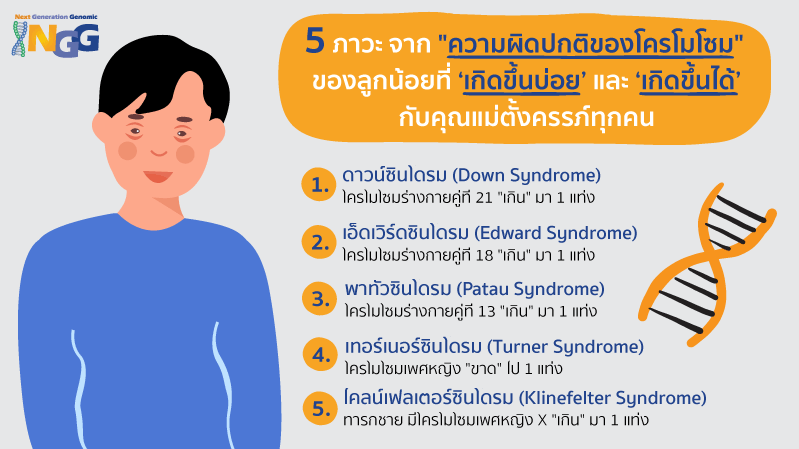 Next Generation Genomic
NGG

5 ภาวะ จาก "ความผิดปกติของโครโมโซม" ของลูกน้อยที่ 'เกิดขึ้นบ่อย' และ 'เกิดขึ้นได้' กับคุณแม่ตั้งครรภ์ทุกคน

1. ดาวน์ซินโดรม (Down Syndrome)
โครโมโซมร่างกายคู่ที่ 21 "เกิน" มา 1 แท่ง

2. เอ็ดเวิร์ดซินโดรม (Edward Syndrome)
โครโมโซมร่างกายคู่ที่ 18 "เกิน" มา 1 แท่ง

3. พาทัวซินโดรม (Patau Syndrome)
โครโมโซมร่างกายคู่ที่ 13 "เกิน" มา 1 แท่ง

4. เทอร์เนอร์ซินโดรม (Turner Syndrome)
โครโมโซมเพศหญิง "ขาด" ไป 1 แท่ง

5. ไคลน์เฟลเตอร์ซินโดรม (Klinefelter Syndrome)
ทารกชาย มีโครโมโซมเพศหญิง X "เกิน" มา 1 แท่ง